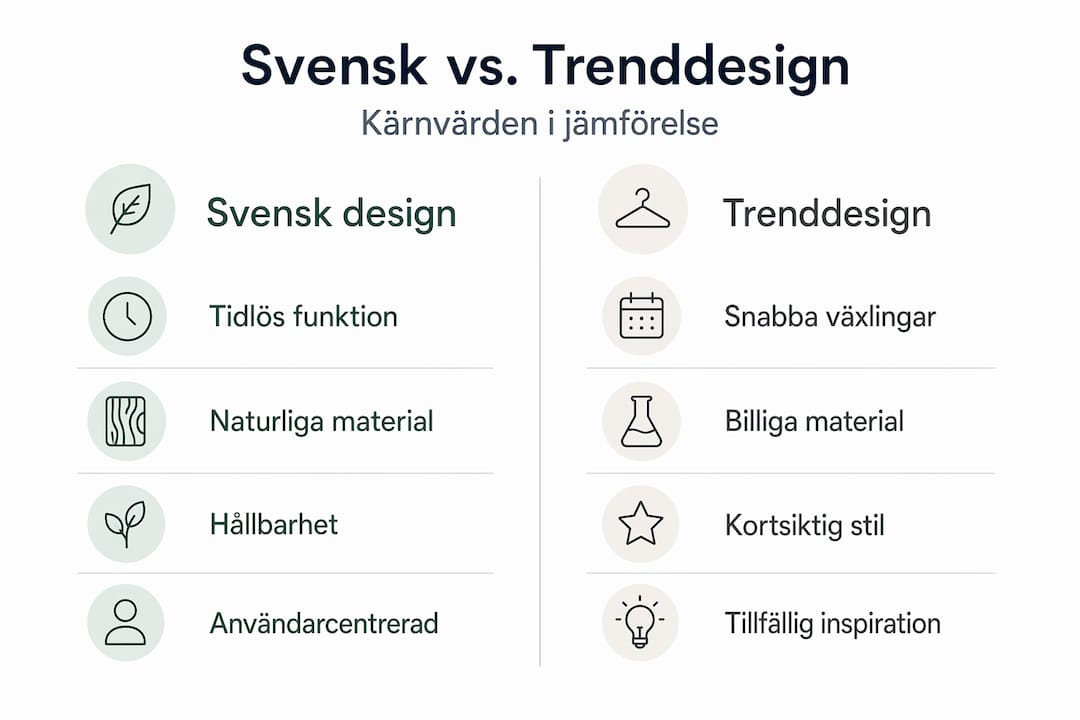 Svensk vs. Trenddesign

Kärnvärden i jämförelse

Svensk design

Tidlös funktion

Naturliga material

Hållbarhet

Användarcentrerad

Trenddesign

Snabba växlingar

Billiga material

Kortsiktig stil

Tillfällig inspiration